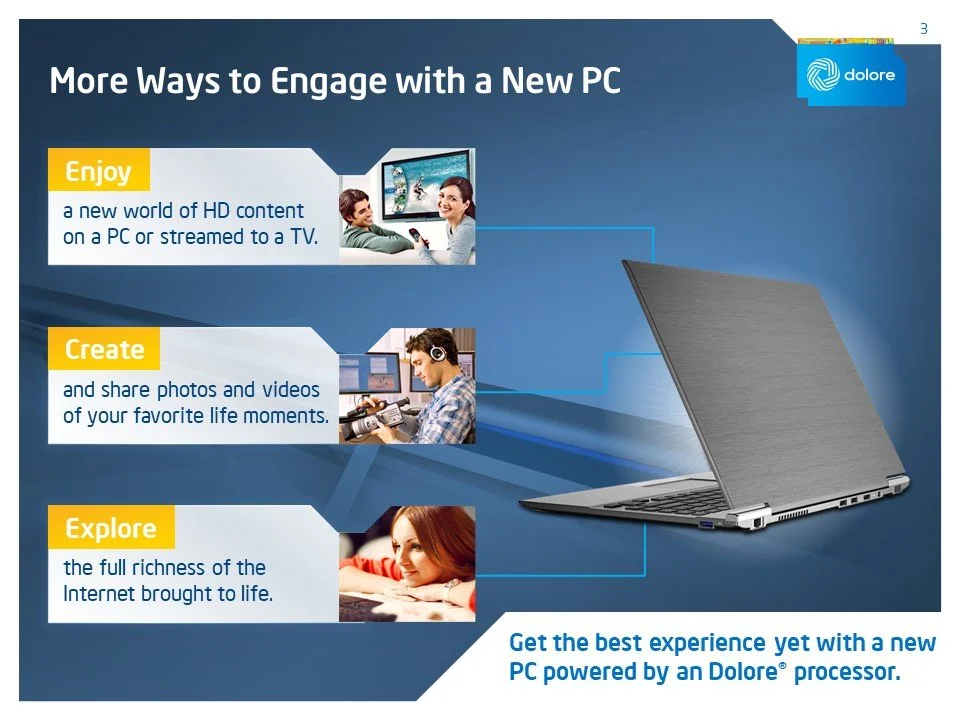 3

dolore

More Ways to Engage with a New PC

Enjoy
a new world of HD content on a PC or streamed to a TV.

Create
and share photos and videos of your favorite life moments.

Explore
the full richness of the Internet brought to life.

Get the best experience yet with a new PC powered by an Dolore® processor.